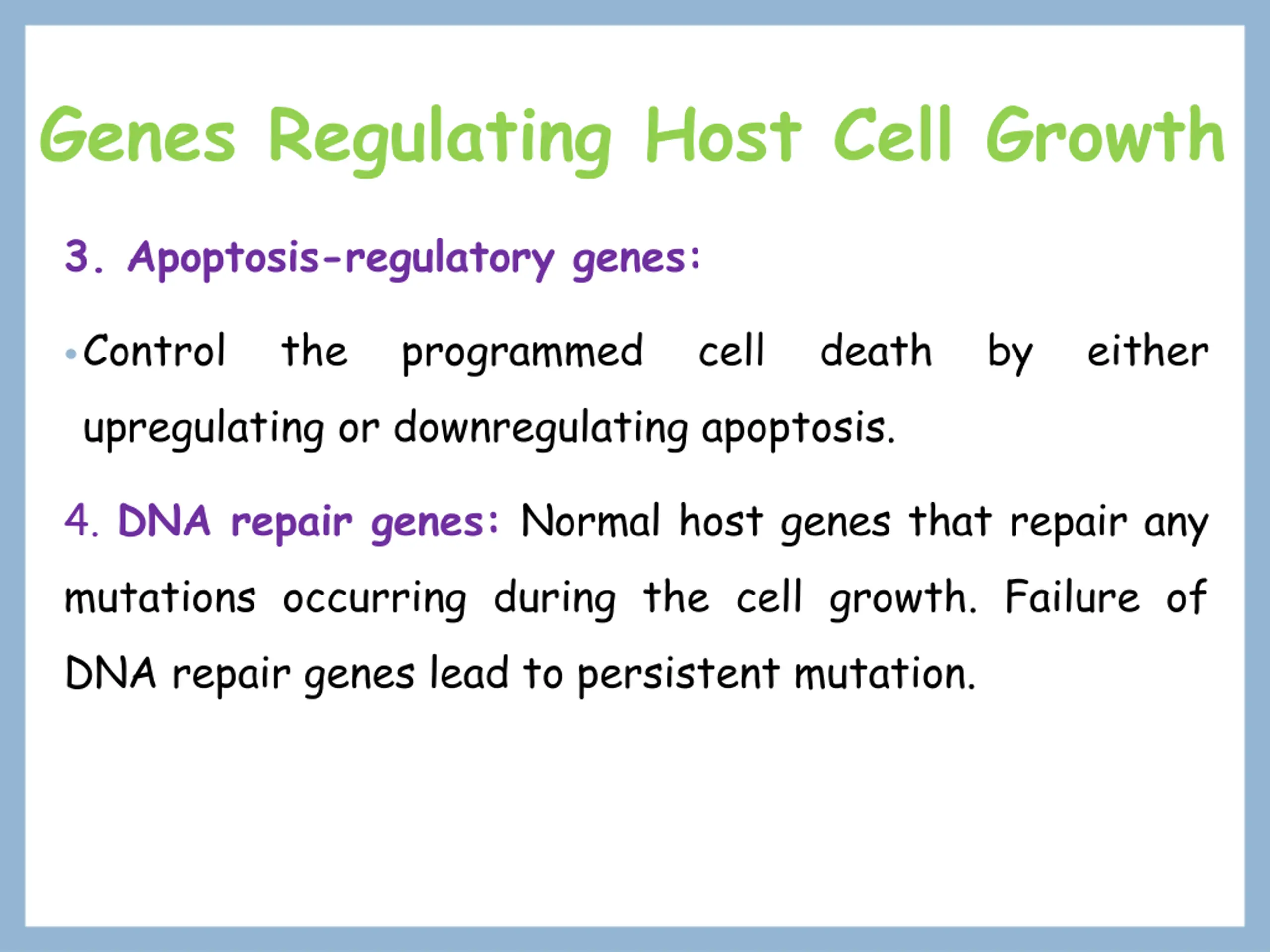 Genes Regulating Host Cell Growth

3. Apoptosis-regulatory genes:

• Control the programmed cell death by either upregulating or downregulating apoptosis.

4. DNA repair genes: Normal host genes that repair any mutations occurring during the cell growth. Failure of DNA repair genes lead to persistent mutation.